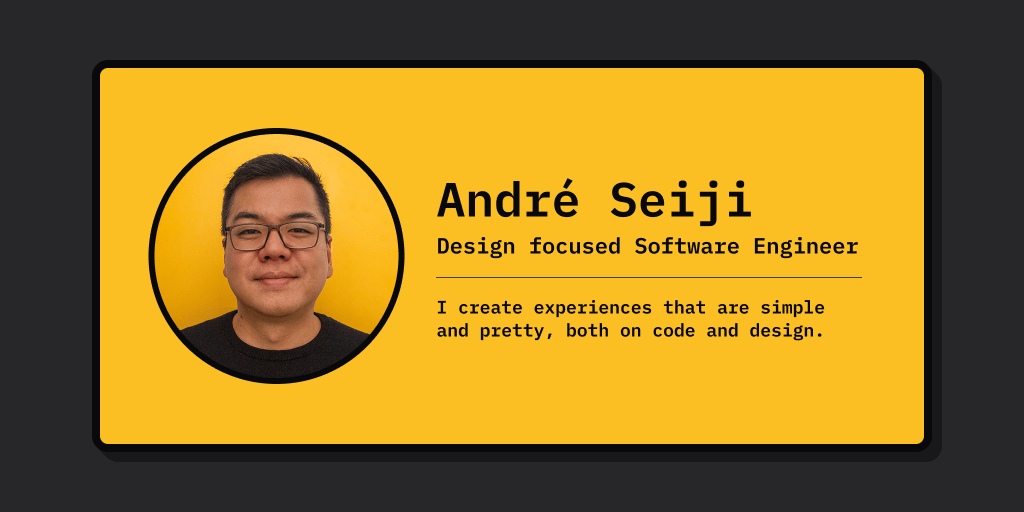 André Seiji

Design focused Software Engineer

I create experiences that are simple and pretty, both on code and design.